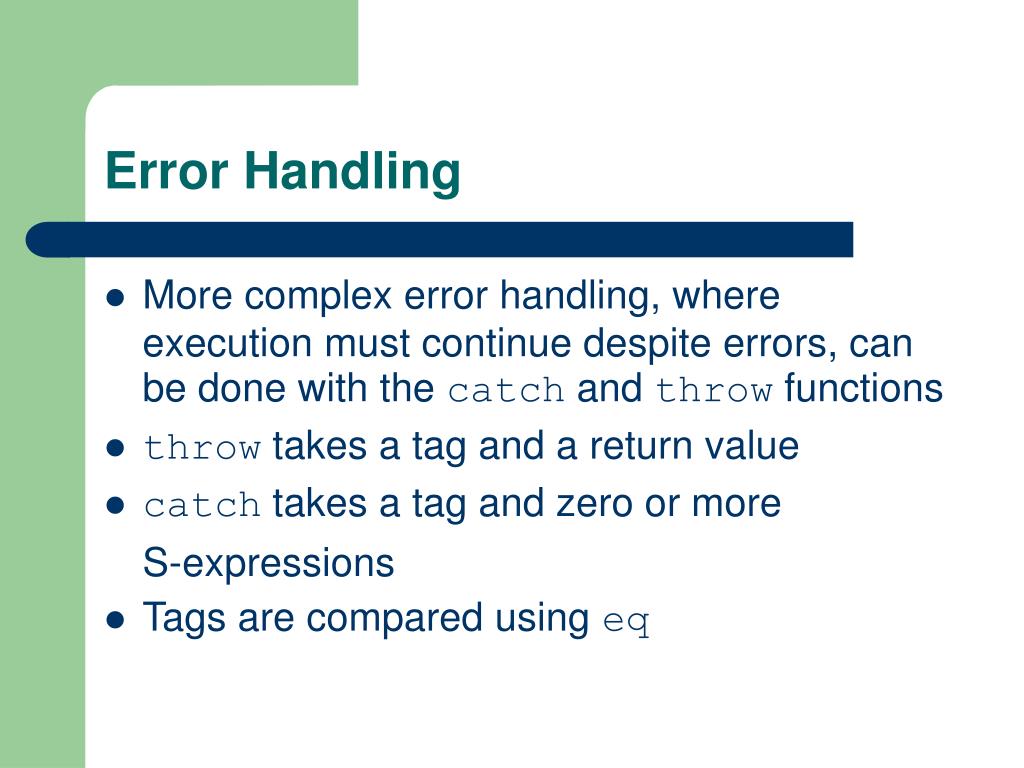 Error Handling

- More complex error handling, where execution must continue despite errors, can be done with the catch and throw functions
- throw takes a tag and a return value
- catch takes a tag and zero or more S-expressions
- Tags are compared using eq